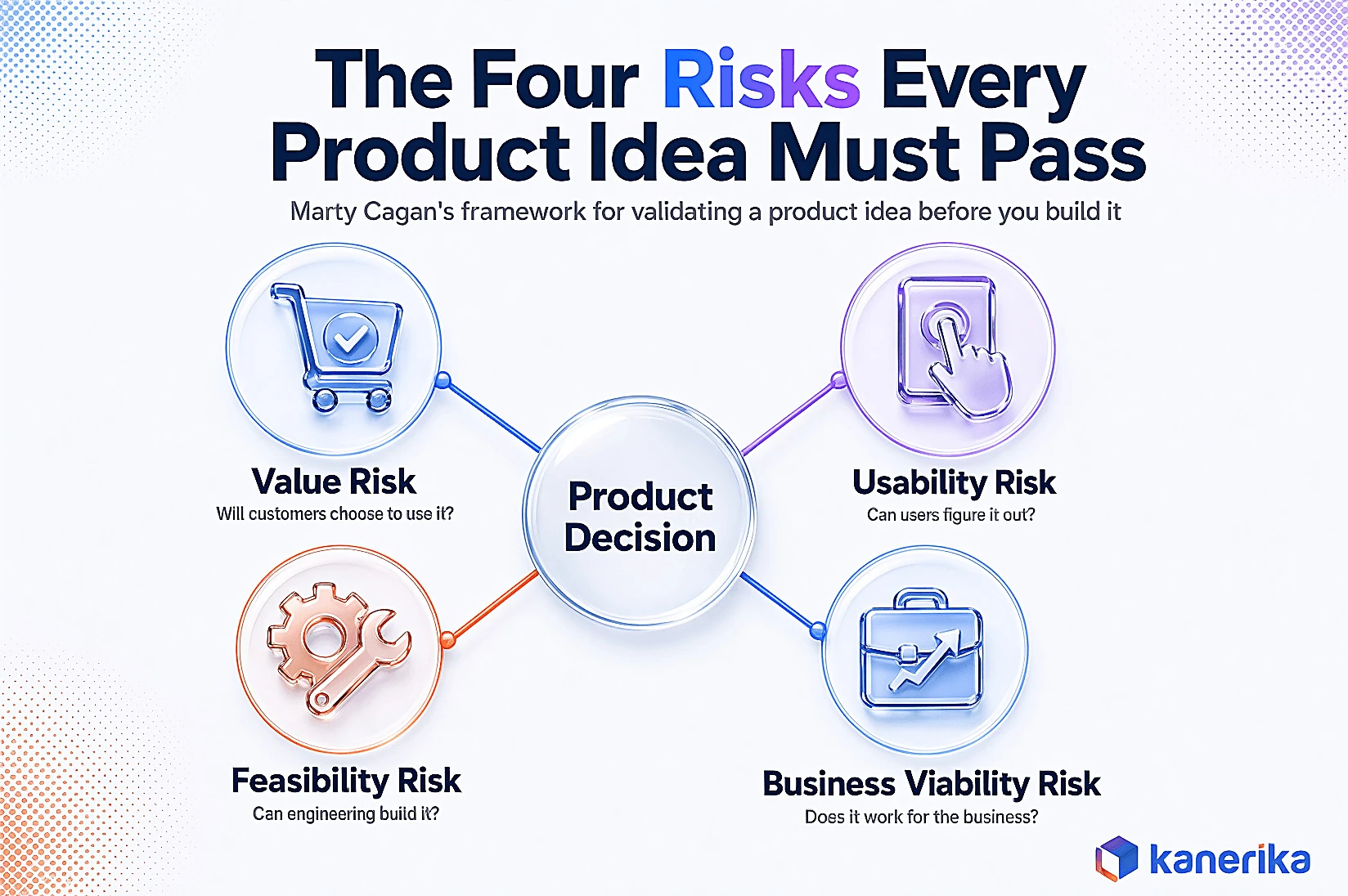 The Four Risks Every Product Idea Must Pass

Marty Cagan's framework for validating a product idea before you build it

Value Risk
Will customers choose to use it?

Product Decision

Usability Risk
Can users figure it out?

Feasibility Risk
Can engineering build it?

Business Viability Risk
Does it work for the business?

kanerika